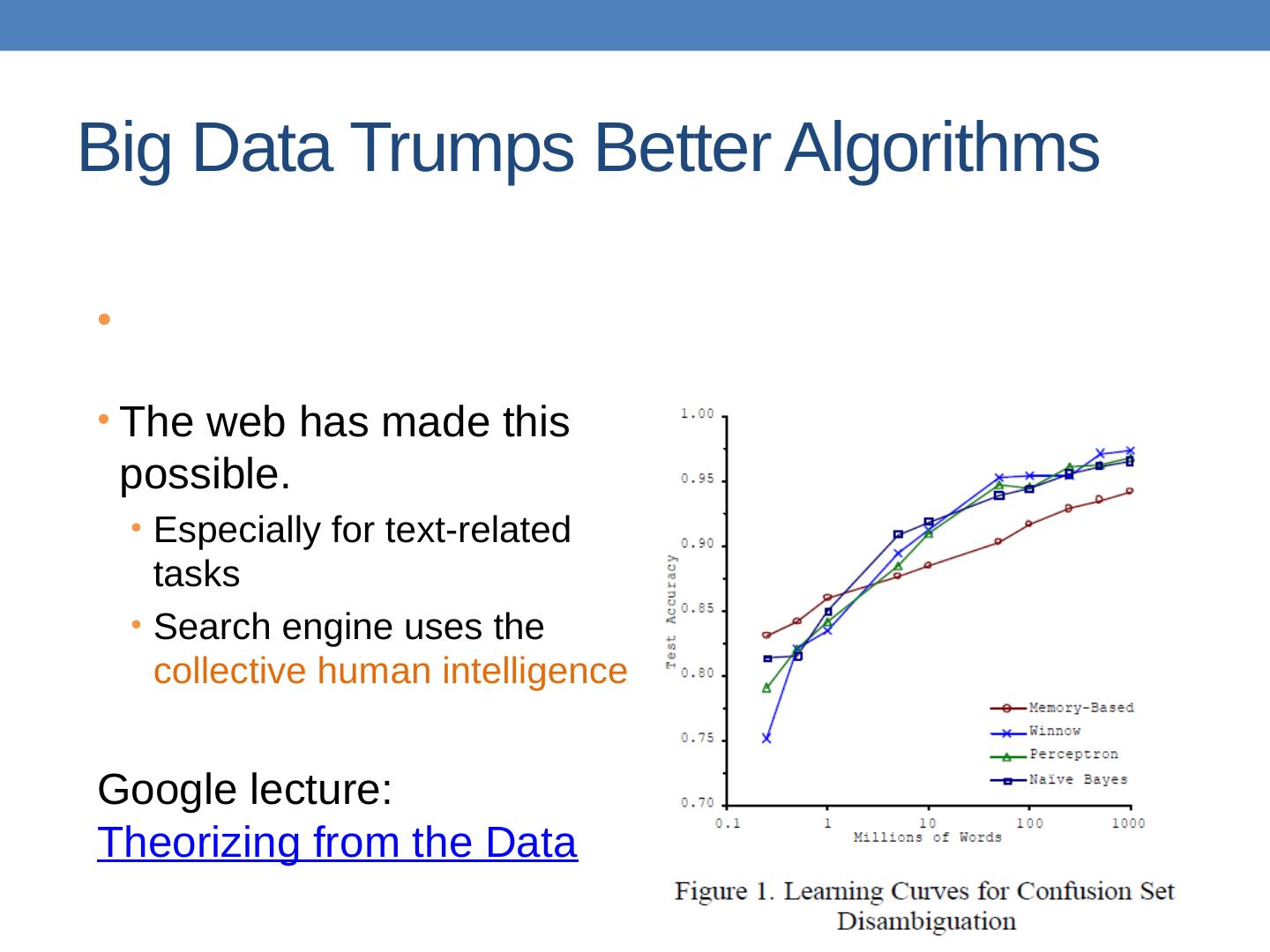 Big Data Trumps Better Algorithms

•

• The web has made this possible.
  • Especially for text-related tasks
  • Search engine uses the collective human intelligence

Google lecture: Theorizing from the Data

1.00
0.95
0.90
0.85
0.80
0.75
0.70
Test Accuracy
0.1
1
10
100
1000
Millions of Words
Memory-Based
Winnow
Perceptron
Naïve Bayes

Figure 1. Learning Curves for Confusion Set Disambiguation